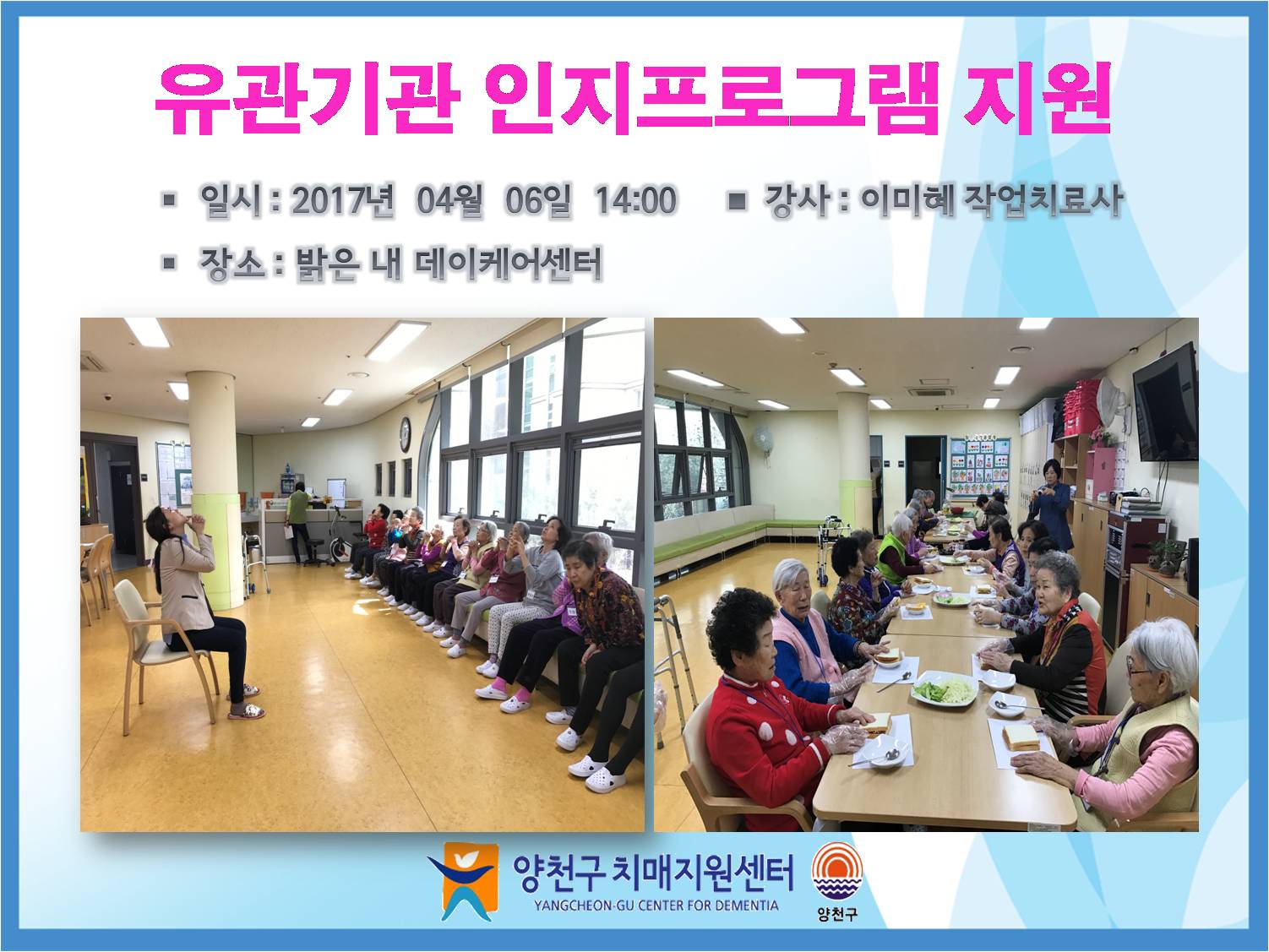 유관기관 인지프로그램 지원

▪ 일시 : 2017년 04월 06일 14:00 ▪ 강사 : 이미혜 작업치료사

▪ 장소 : 밝은 내 데이케어센터

양천구 치매지원센터
YANGCHEON-GU CENTER FOR DEMENTIA

양천구